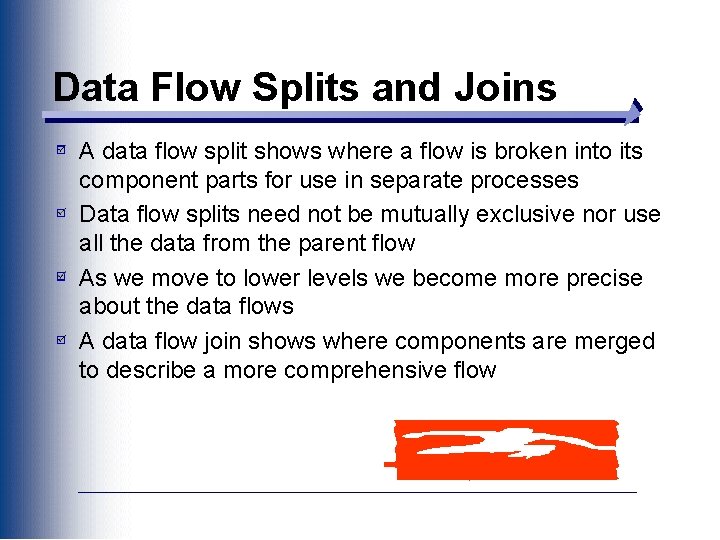 Data Flow Splits and Joins

A data flow split shows where a flow is broken into its component parts for use in separate processes

Data flow splits need not be mutually exclusive nor use all the data from the parent flow

As we move to lower levels we become more precise about the data flows

A data flow join shows where components are merged to describe a more comprehensive flow